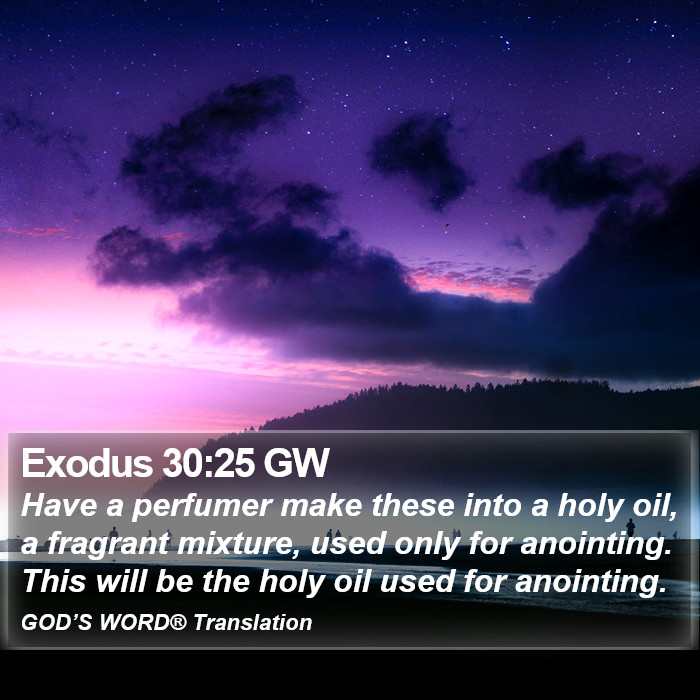 Exodus 30:25 GW
Have a perfumer make these into a holy oil, a fragrant mixture, used only for anointing. This will be the holy oil used for anointing.
GOD'S WORD® Translation